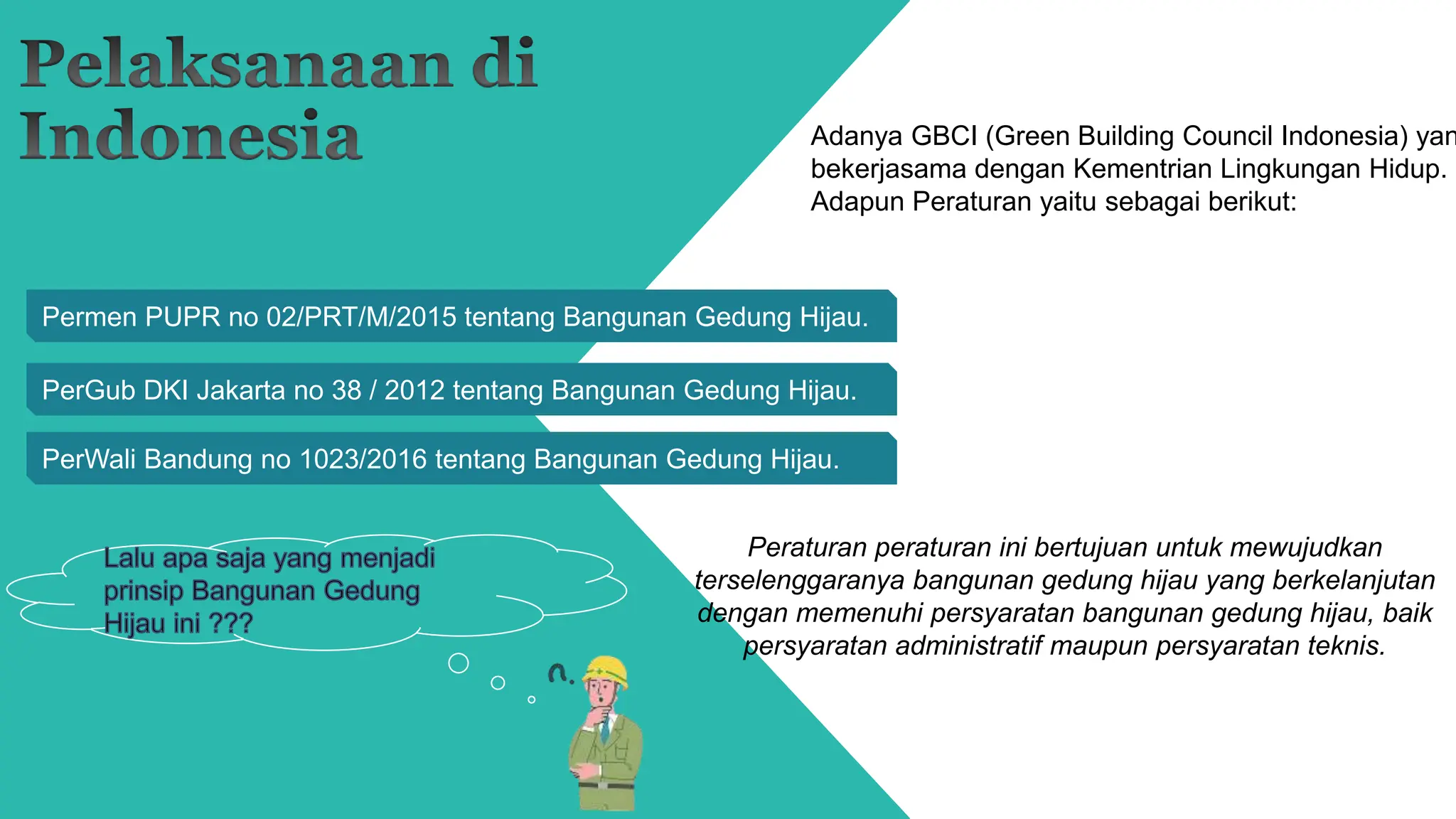 Pelaksanaan di Indonesia

Adanya GBCI (Green Building Council Indonesia) yan bekerjasama dengan Kementrian Lingkungan Hidup. Adapun Peraturan yaitu sebagai berikut:

Permen PUPR no 02/PRT/M/2015 tentang Bangunan Gedung Hijau.

PerGub DKI Jakarta no 38 / 2012 tentang Bangunan Gedung Hijau.

PerWali Bandung no 1023/2016 tentang Bangunan Gedung Hijau.

Lalu apa saja yang menjadi prinsip Bangunan Gedung Hijau ini ???

Peraturan peraturan ini bertujuan untuk mewujudkan terselenggaranya bangunan gedung hijau yang berkelanjutan dengan memenuhi persyaratan bangunan gedung hijau, baik persyaratan administratif maupun persyaratan teknis.